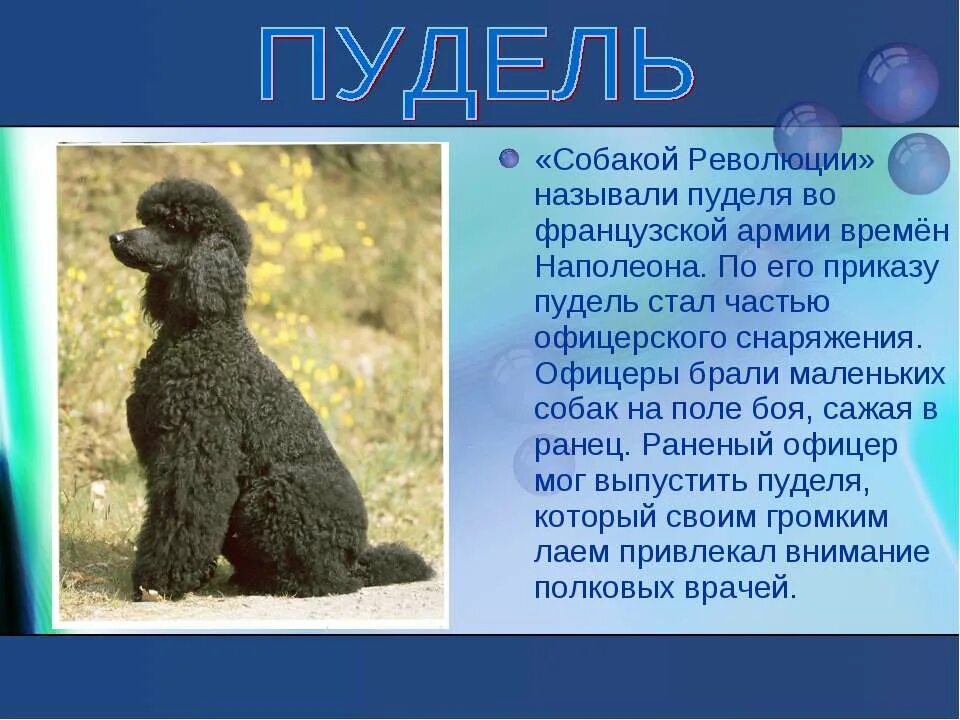 ПУДЕЛЬ

«Собакой Революции» называли пуделя во французской армии времён Наполеона. По его приказу пудель стал частью офицерского снаряжения. Офицеры брали маленьких собак на поле боя, сажая в ранец. Раненый офицер мог выпустить пуделя, который своим громким лаем привлекал внимание полковых врачей.